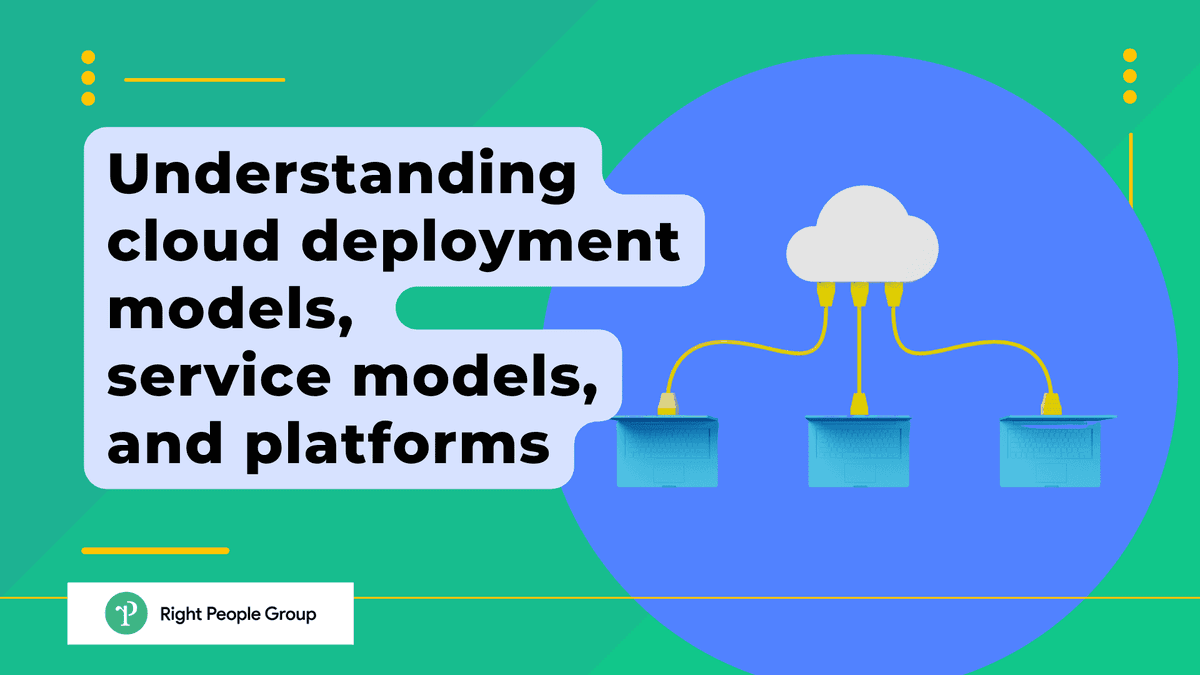 Understanding cloud deployment models, service models, and platforms

Right People Group